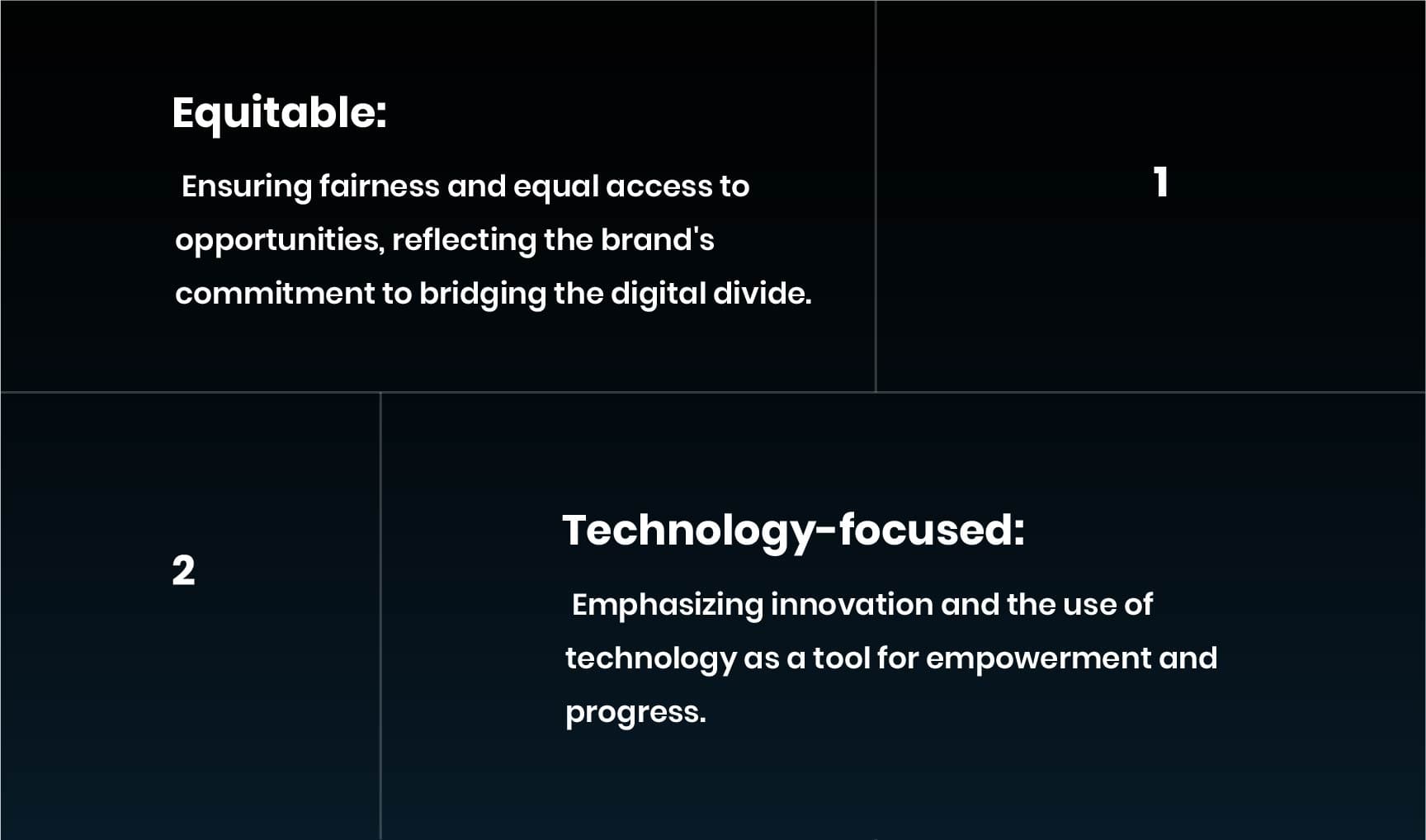 Equitable:

Ensuring fairness and equal access to opportunities, reflecting the brand's commitment to bridging the digital divide.

1

2

Technology-focused:

Emphasizing innovation and the use of technology as a tool for empowerment and progress.